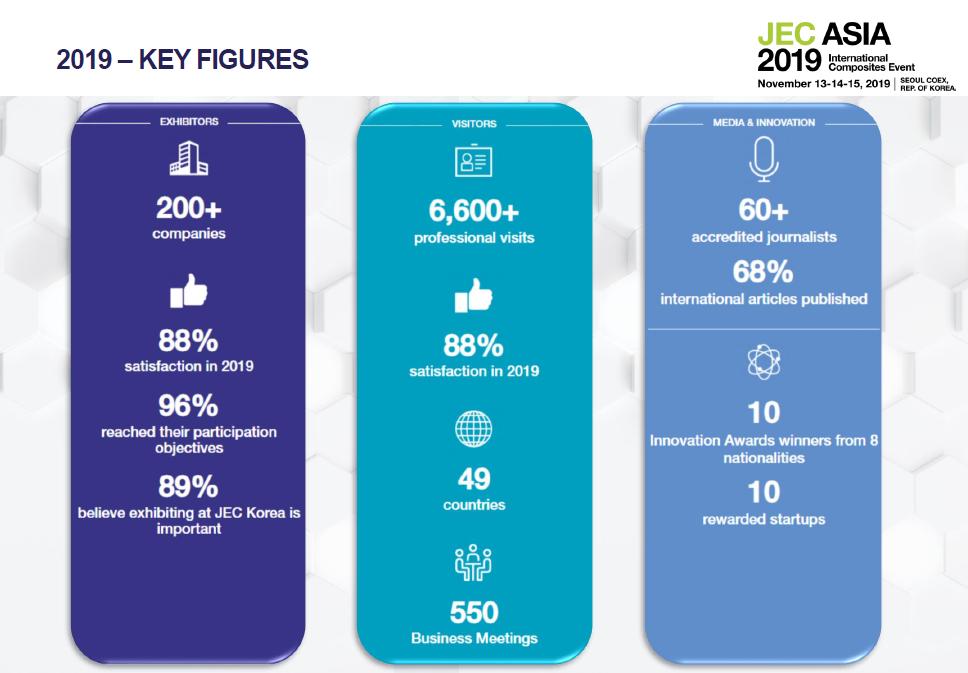 2019 – KEY FIGURES

JEC ASIA 2019 International Composites Event
November 13-14-15, 2019 | SEOUL COEX, REP. OF KOREA.

EXHIBITORS

200+
companies

88%
satisfaction in 2019

96%
reached their participation objectives

89%
believe exhibiting at JEC Korea is important

VISITORS

6,600+
professional visits

88%
satisfaction in 2019

49
countries

550
Business Meetings

MEDIA & INNOVATION

60+
accredited journalists

68%
international articles published

10
Innovation Awards winners from 8 nationalities

10
rewarded startups